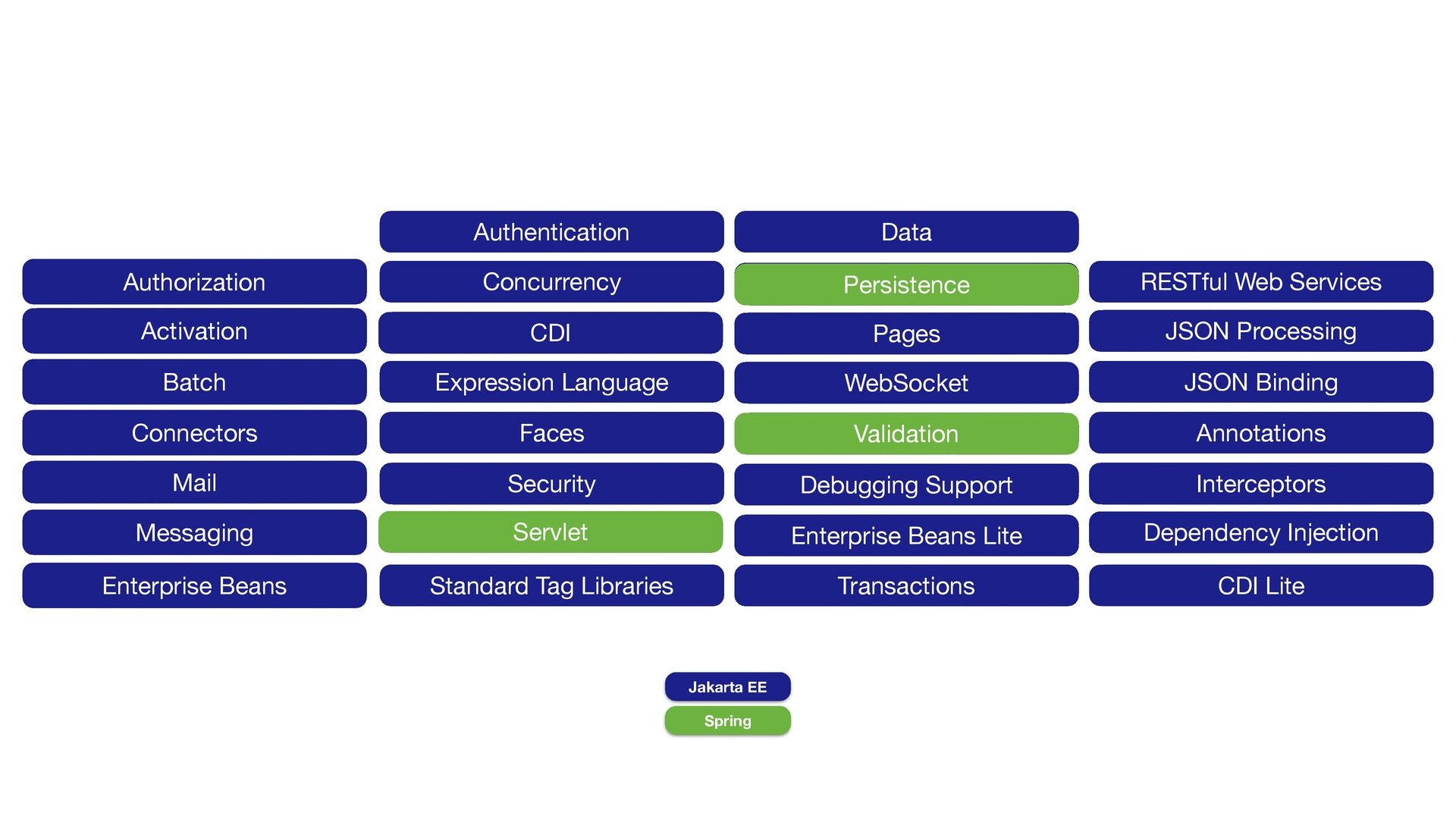 Authorization
Activation
Batch
Connectors
Mail
Messaging
Enterprise Beans

Authentication
Concurrency
CDI
Expression Language
Faces
Security
Servlet
Standard Tag Libraries

Data
Persistence
Pages
WebSocket
Validation
Debugging Support
Enterprise Beans Lite
Transactions

RESTful Web Services
JSON Processing
JSON Binding
Annotations
Interceptors
Dependency Injection
CDI Lite

Jakarta EE
Spring